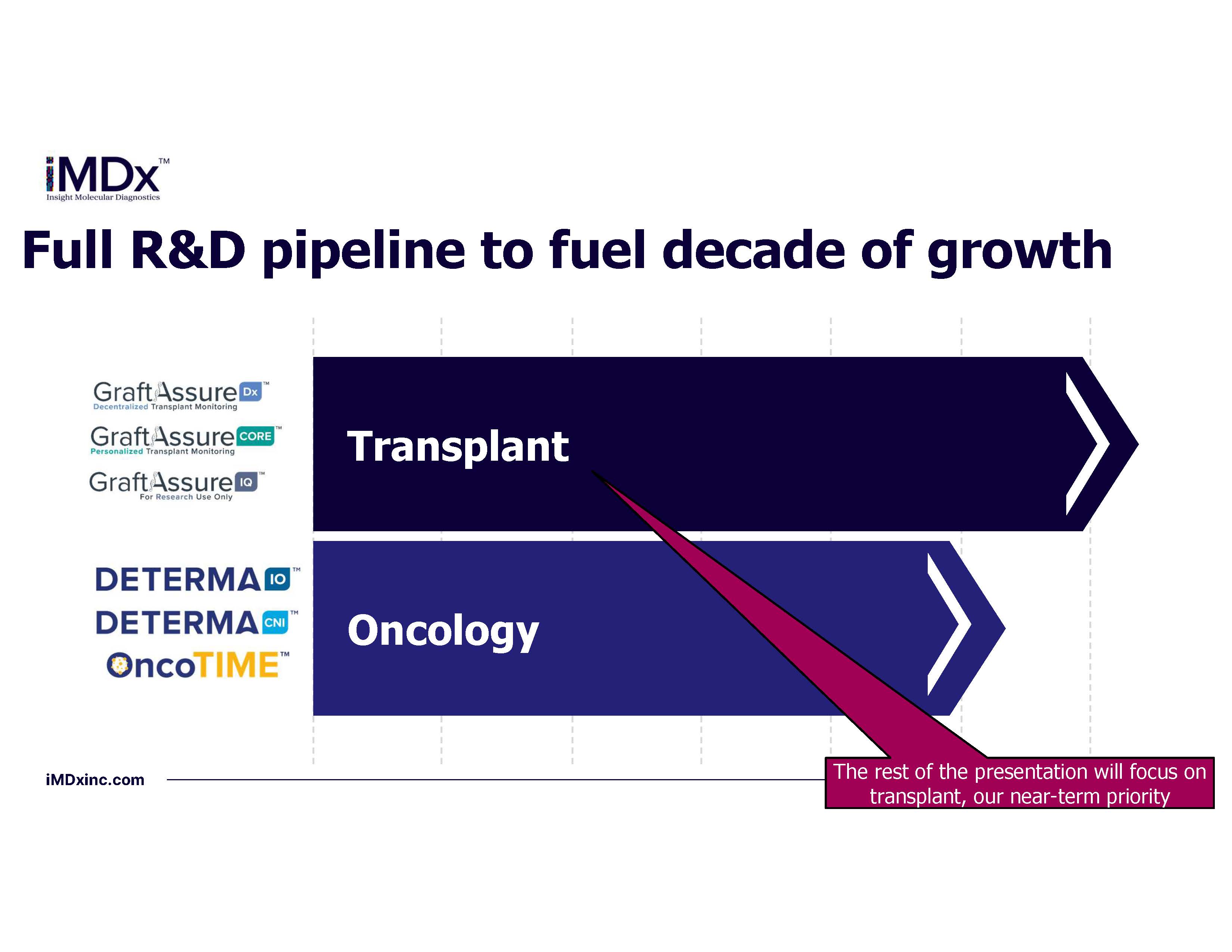 iMDx™
Insight Molecular Diagnostics

Full R&D pipeline to fuel decade of growth

GraftAssure Dx™
Decentralized Transplant Monitoring

GraftAssure CORE™
Personalized Transplant Monitoring

GraftAssure IQ™
For Research Use Only

Transplant

DETERMA IO™

DETERMA CNI™

OncoTIME™

Oncology

iMDxinc.com

The rest of the presentation will focus on transplant, our near-term priority